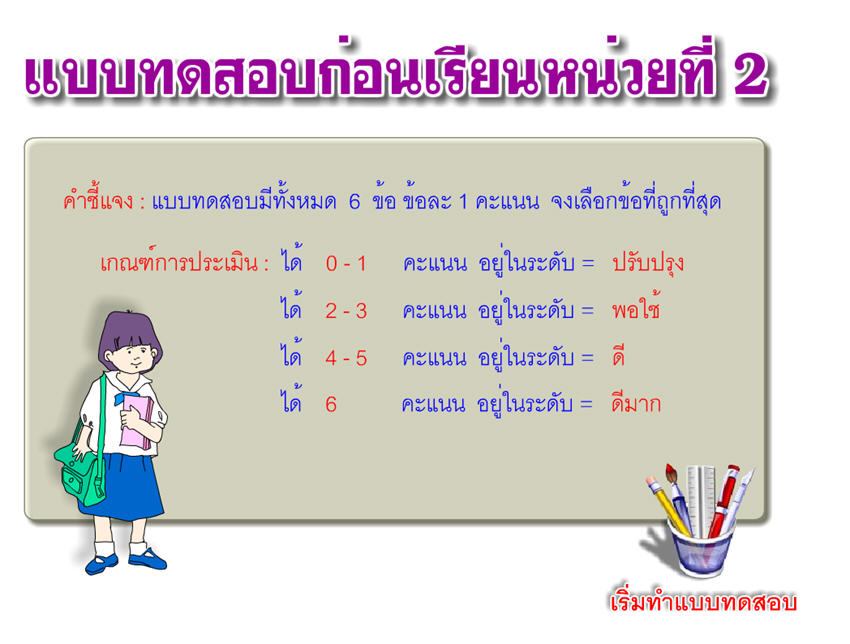 แบบทดสอบก่อนเรียนหน่วยที่ 2

คำชี้แจง : แบบทดสอบมีทั้งหมด 6 ข้อ ข้อละ 1 คะแนน จงเลือกข้อที่ถูกที่สุด

เกณฑ์การประเมิน : ได้ 0 - 1 คะแนน อยู่ในระดับ = ปรับปรุง
ได้ 2 - 3 คะแนน อยู่ในระดับ = พอใช้
ได้ 4 - 5 คะแนน อยู่ในระดับ = ดี
ได้ 6 คะแนน อยู่ในระดับ = ดีมาก

เริ่มทำแบบทดสอบ